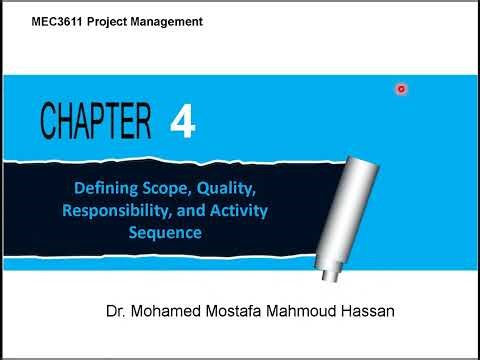 MEC3611 Project Management

CHAPTER 4

Defining Scope, Quality, Responsibility, and Activity Sequence

Dr. Mohamed Mostafa Mahmoud Hassan